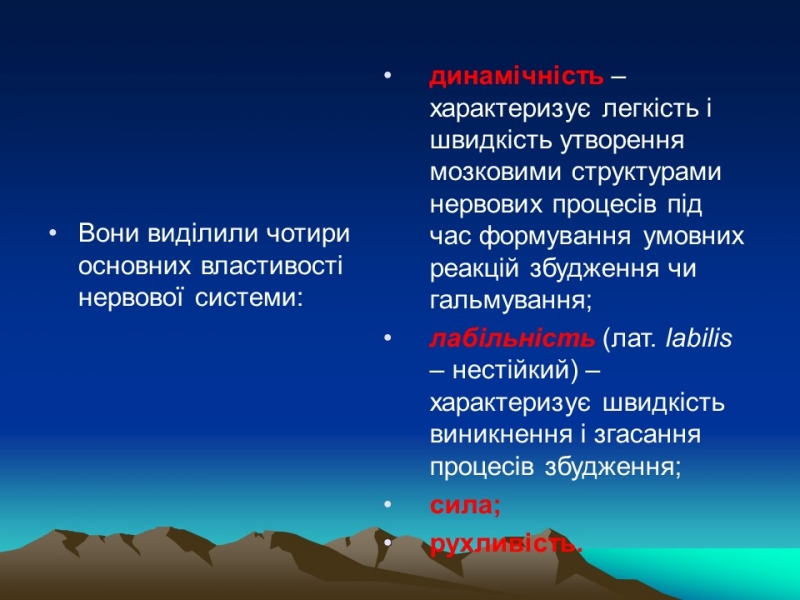 • Вони виділили чотири основних властивості нервової системи:

• динамічність – характеризує легкість і швидкість утворення мозковими структурами нервових процесів під час формування умовних реакцій збудження чи гальмування;

• лабільність (лат. labilis – нестійкий) – характеризує швидкість виникнення і згасання процесів збудження;

• сила;

• рухливість.